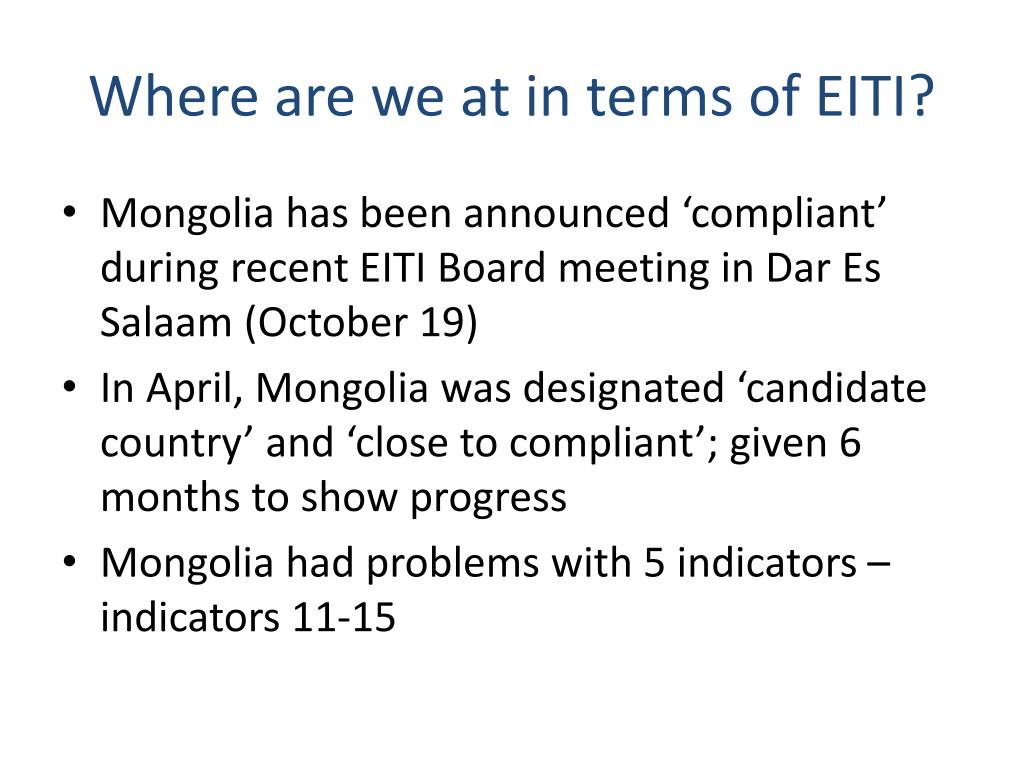 Where are we at in terms of EITI?

• Mongolia has been announced ‘compliant’ during recent EITI Board meeting in Dar Es Salaam (October 19)

• In April, Mongolia was designated ‘candidate country’ and ‘close to compliant’; given 6 months to show progress

• Mongolia had problems with 5 indicators – indicators 11-15